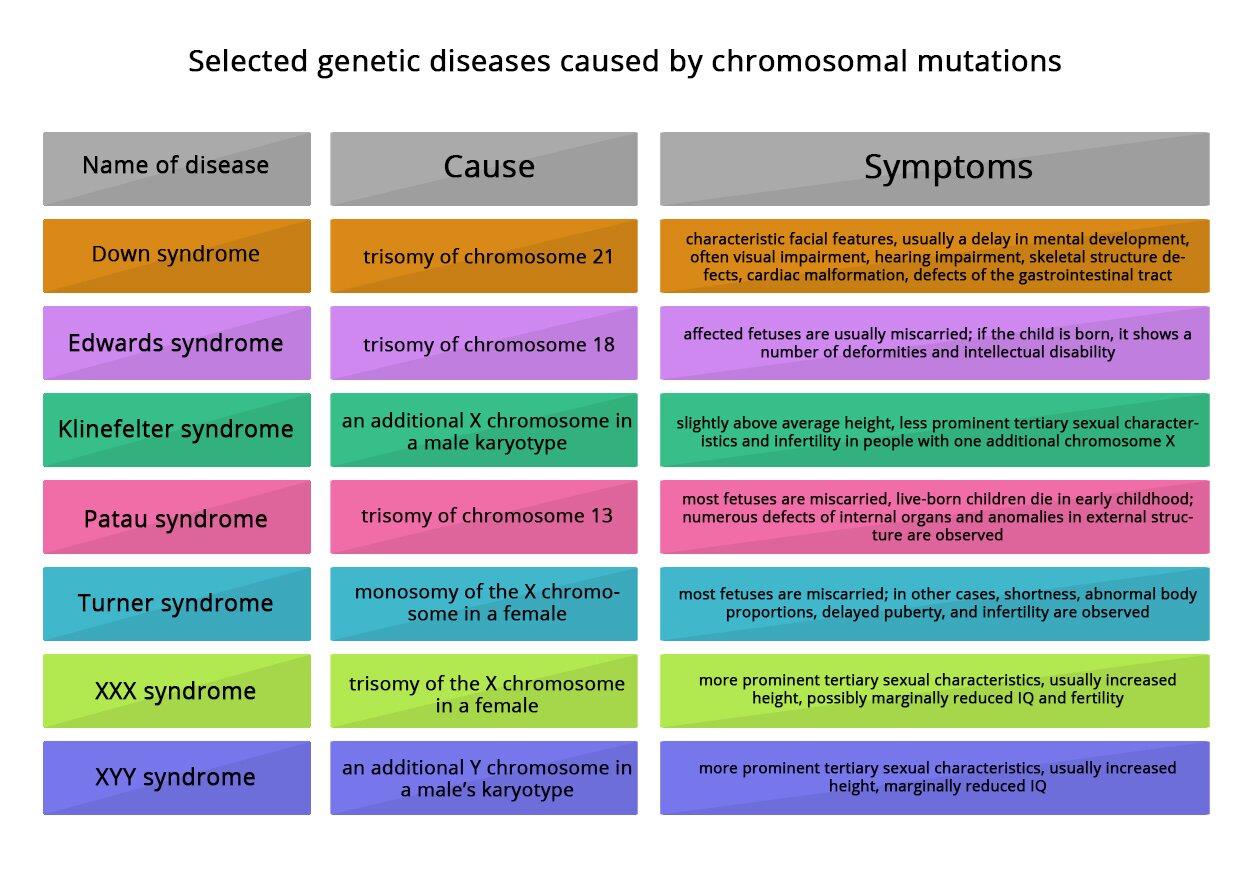 Selected genetic diseases caused by chromosomal mutations

| Name of disease | Cause | Symptoms |
|---|---|---|
| Down syndrome | trisomy of chromosome 21 | characteristic facial features, usually a delay in mental development, often visual impairment, hearing impairment, skeletal structure defects, cardiac malformation, defects of the gastrointestinal tract |
| Edwards syndrome | trisomy of chromosome 18 | affected fetuses are usually miscarried; if the child is born, it shows a number of deformities and intellectual disability |
| Klinefelter syndrome | an additional X chromosome in a male karyotype | slightly above average height, less prominent tertiary sexual characteristics and infertility in people with one additional chromosome X |
| Patau syndrome | trisomy of chromosome 13 | most fetuses are miscarried, live-born children die in early childhood; numerous defects of internal organs and anomalies in external structure are observed |
| Turner syndrome | monosomy of the X chromosome in a female | most fetuses are miscarried; in other cases, shortness, abnormal body proportions, delayed puberty, and infertility are observed |
| XXX syndrome | trisomy of the X chromosome in a female | more prominent tertiary sexual characteristics, usually increased height, possibly marginally reduced IQ and fertility |
| XYY syndrome | an additional Y chromosome in a male's karyotype | more prominent tertiary sexual characteristics, usually increased height, marginally reduced IQ |